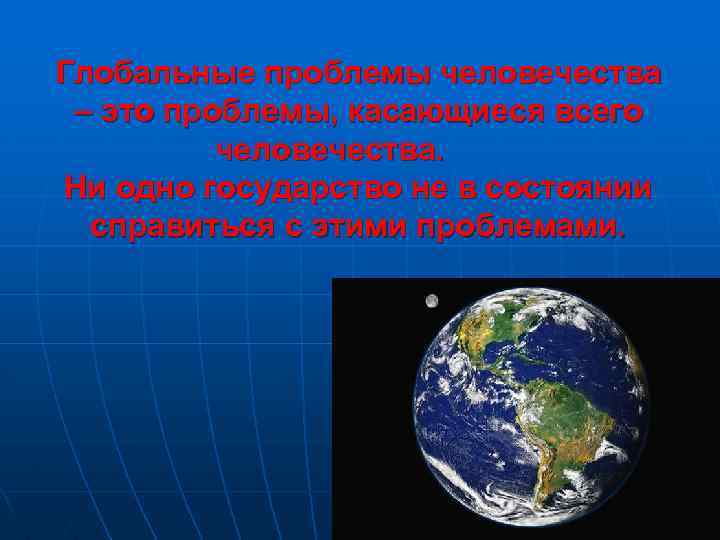 Глобальные проблемы человечества – это проблемы, касающиеся всего человечества.
Ни одно государство не в состоянии справиться с этими проблемами.